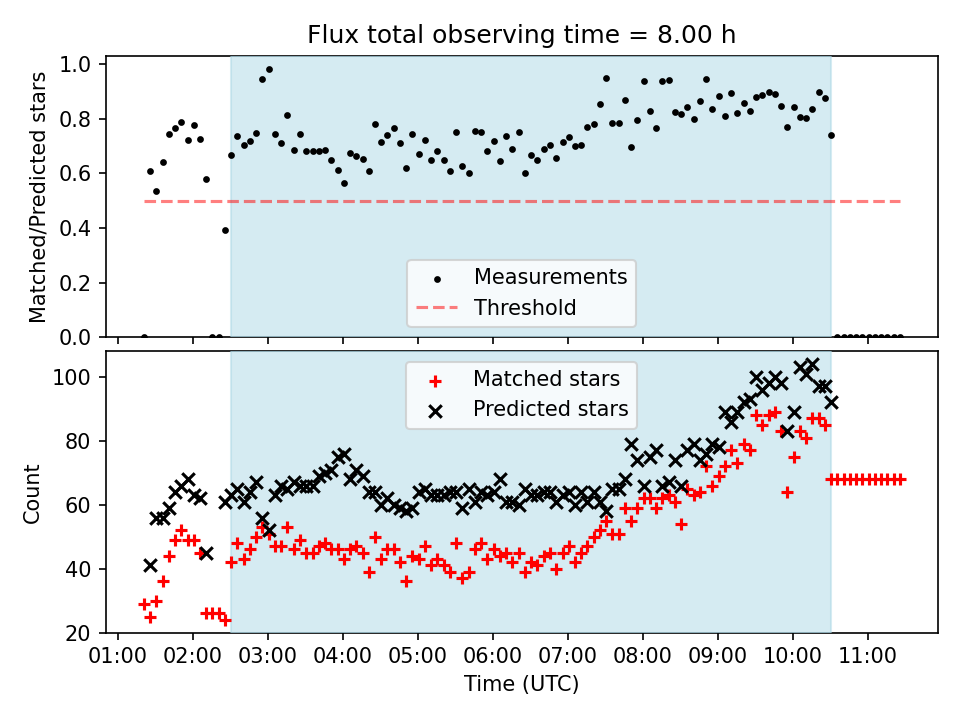 Flux total observing time = 8.00 h

Matched/Predicted stars

1.0
0.8
0.6
0.4
0.2
0.0

Measurements
Threshold

Matched stars
Predicted stars

Count

100
80
60
40
20

01:00 02:00 03:00 04:00 05:00 06:00 07:00 08:00 09:00 10:00 11:00

Time (UTC)